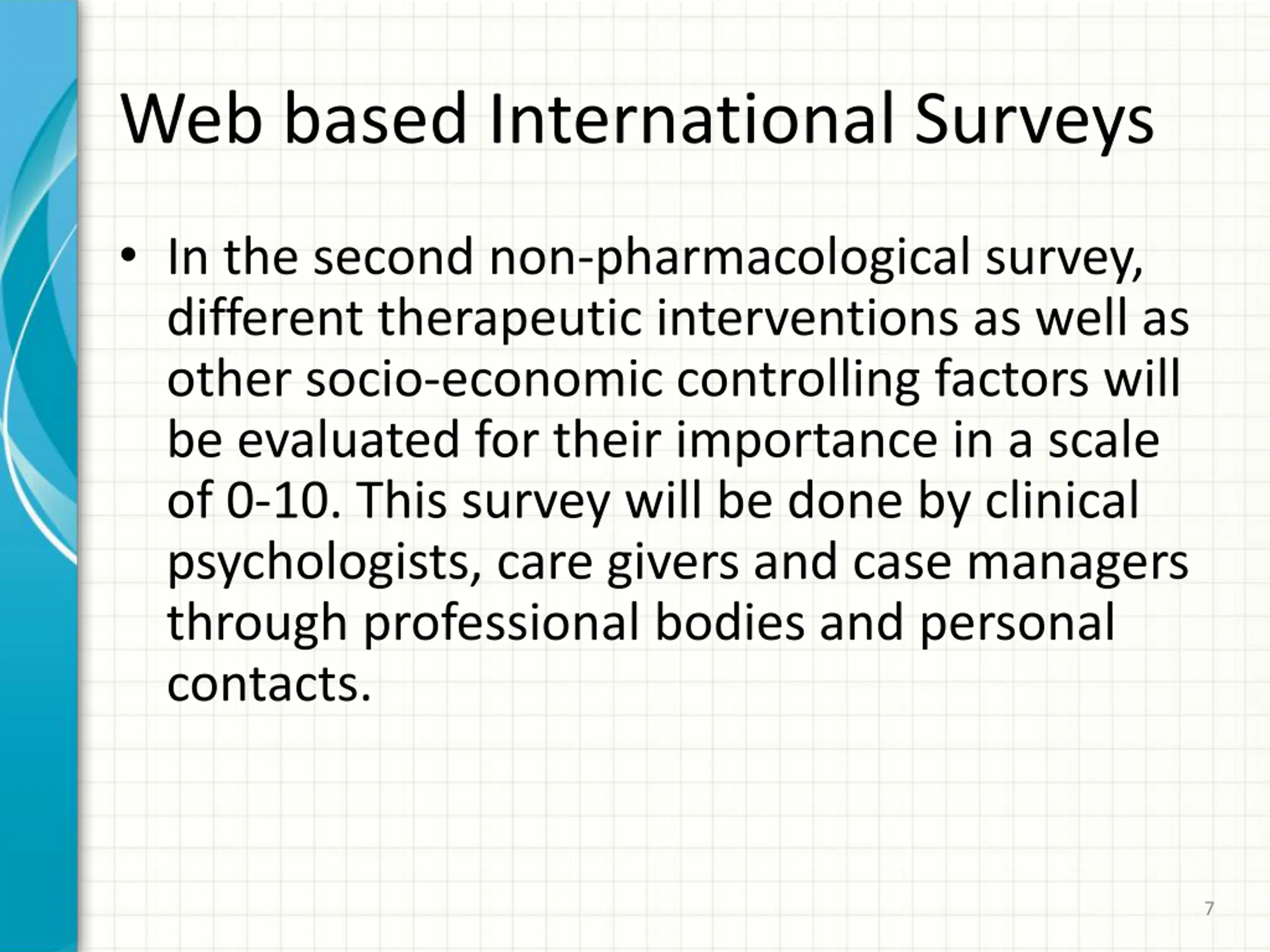 Web based International Surveys

• In the second non-pharmacological survey, different therapeutic interventions as well as other socio-economic controlling factors will be evaluated for their importance in a scale of 0-10. This survey will be done by clinical psychologists, care givers and case managers through professional bodies and personal contacts.

7